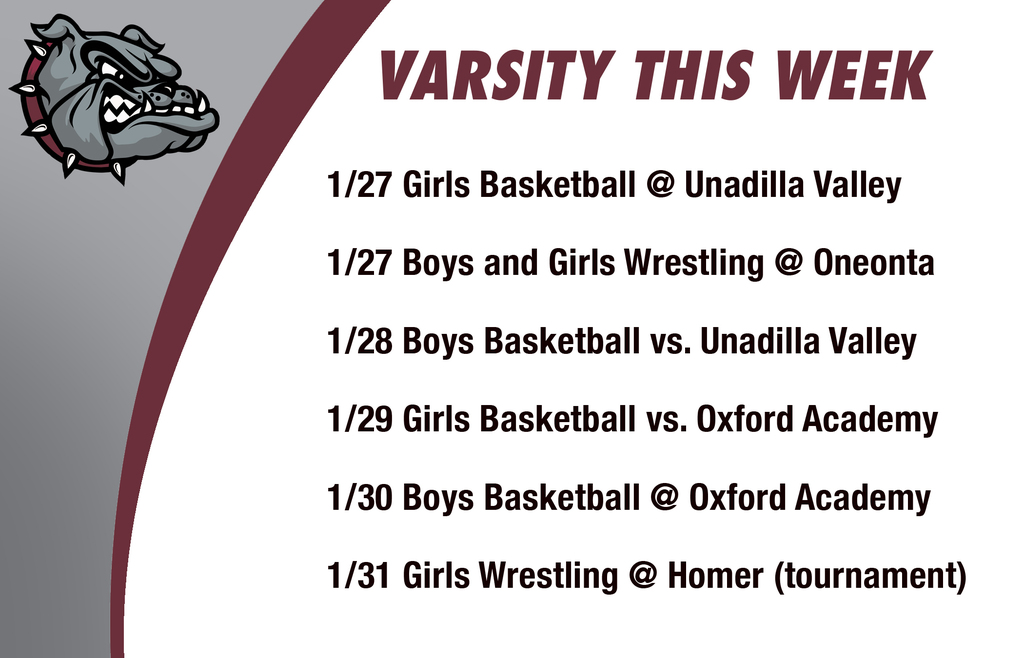 VARSITY THIS WEEK

1/27 Girls Basketball @ Unadilla Valley

1/27 Boys and Girls Wrestling @ Oneonta

1/28 Boys Basketball vs. Unadilla Valley

1/29 Girls Basketball vs. Oxford Academy

1/30 Boys Basketball @ Oxford Academy

1/31 Girls Wrestling @ Homer (tournament)